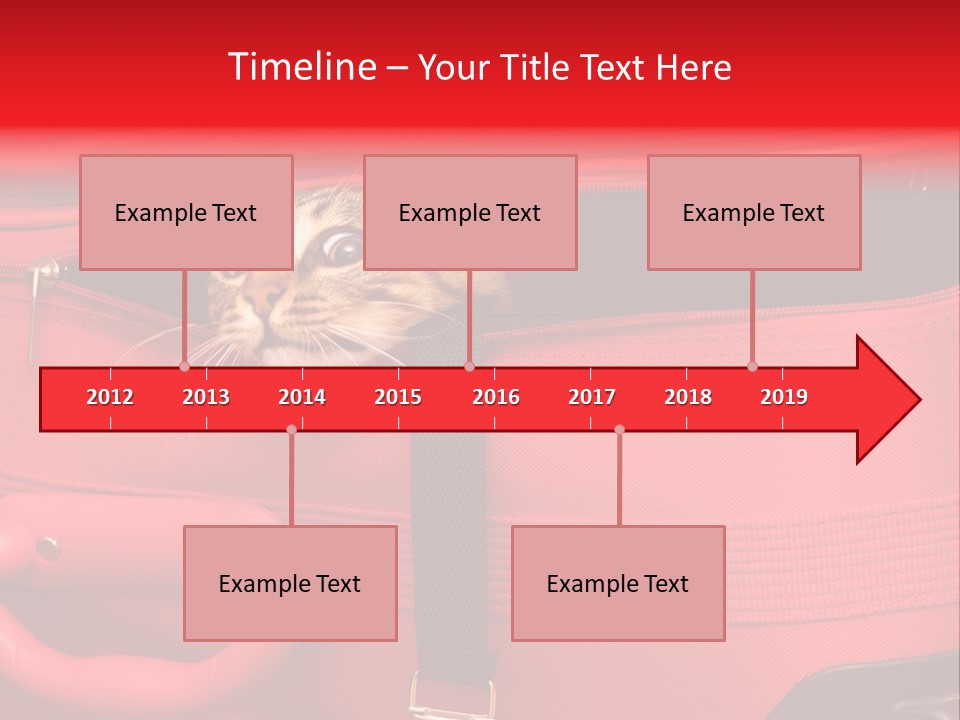 Timeline – Your Title Text Here

Example Text

Example Text

Example Text

2012 2013 2014 2015 2016 2017 2018 2019

Example Text

Example Text